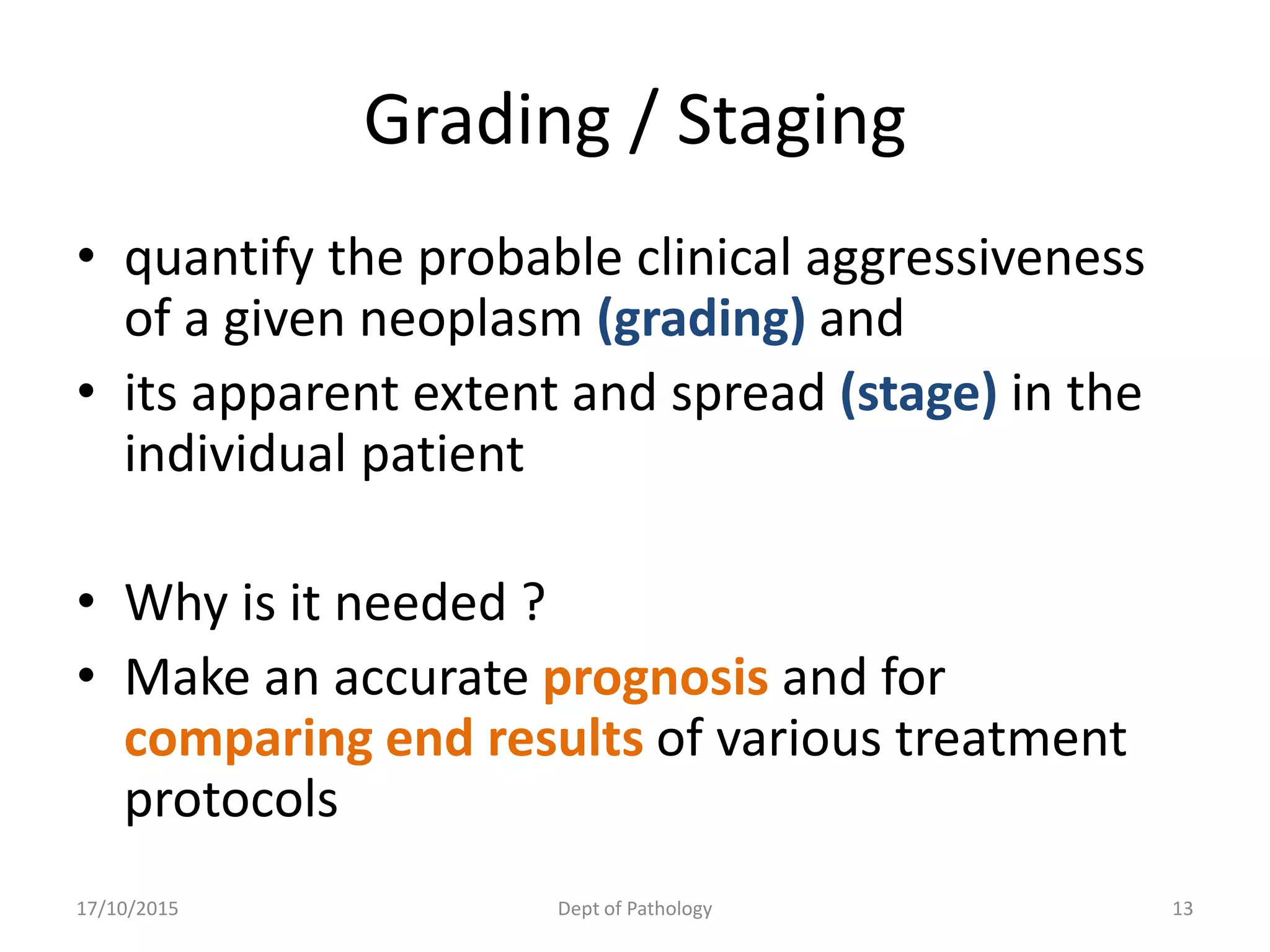 Grading / Staging

• quantify the probable clinical aggressiveness of a given neoplasm (grading) and
• its apparent extent and spread (stage) in the individual patient

• Why is it needed ?
• Make an accurate prognosis and for comparing end results of various treatment protocols

17/10/2015 Dept of Pathology 13